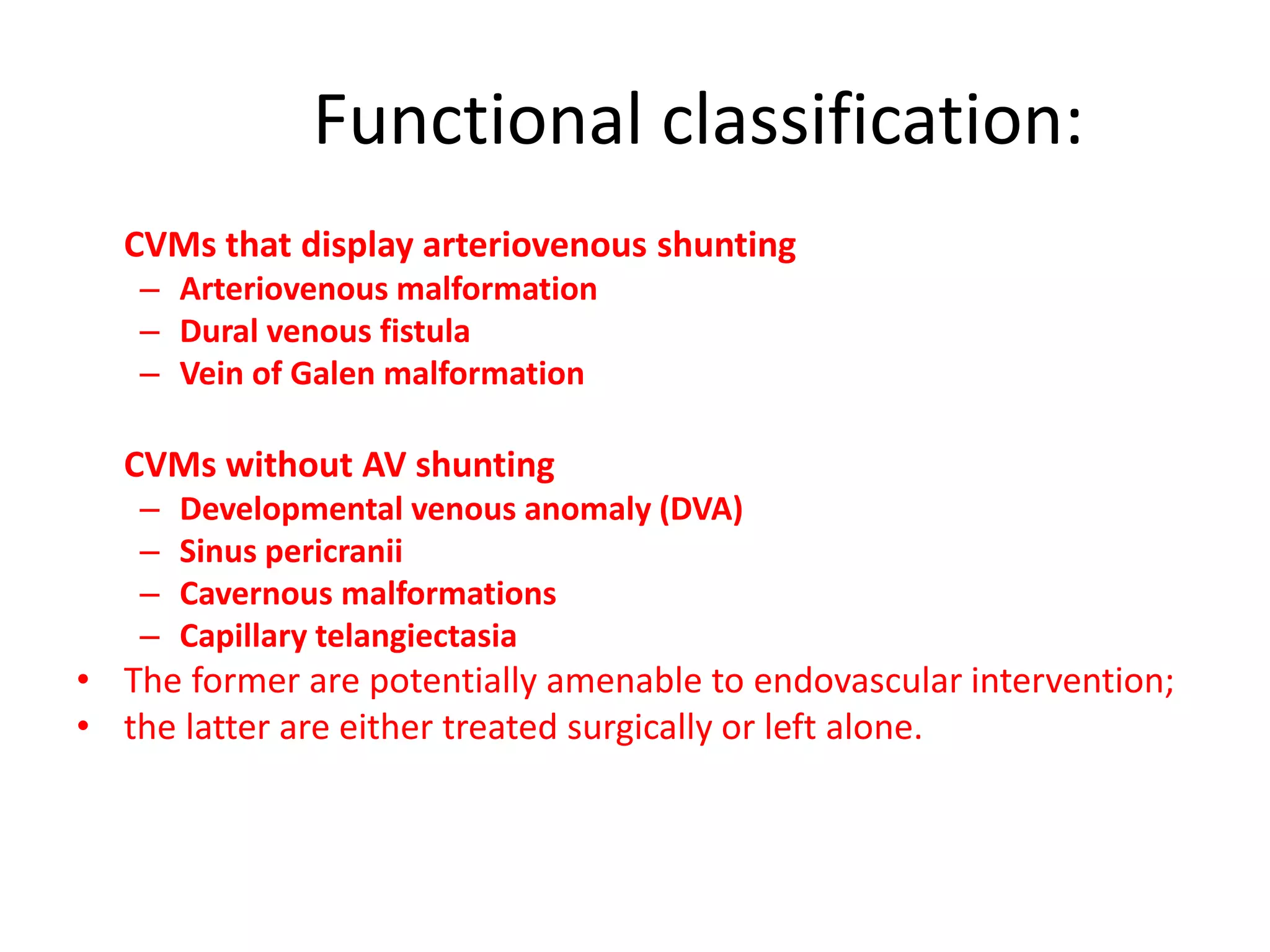 Functional classification:

CVMs that display arteriovenous shunting
– Arteriovenous malformation
– Dural venous fistula
– Vein of Galen malformation

CVMs without AV shunting
– Developmental venous anomaly (DVA)
– Sinus pericranii
– Cavernous malformations
– Capillary telangiectasia

• The former are potentially amenable to endovascular intervention;
• the latter are either treated surgically or left alone.